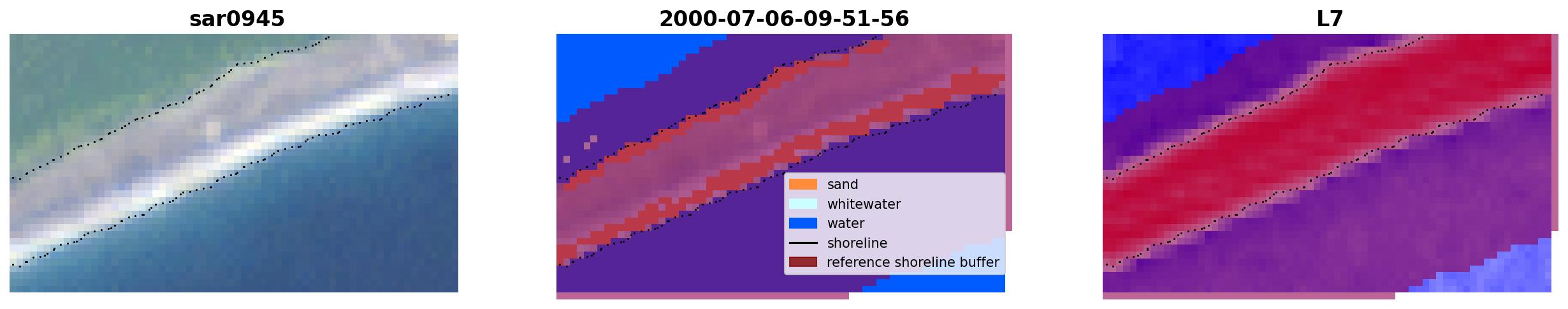 sar0945

2000-07-06-09-51-56

sand
whitewater
water
shoreline
reference shoreline buffer

L7